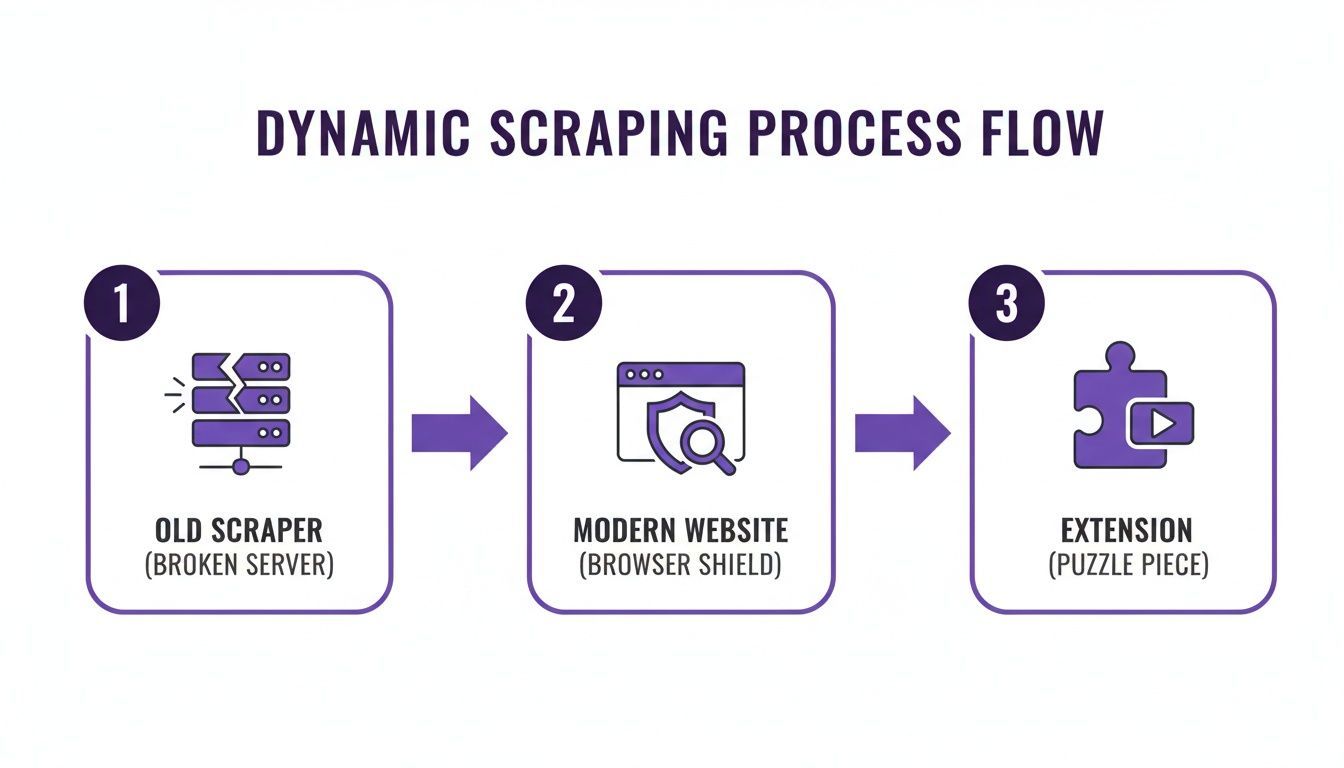 DYNAMIC SCRAPING PROCESS FLOW

1

OLD SCRAPER
(BROKEN SERVER)

2

MODERN WEBSITE
(BROWSER SHIELD)

3

EXTENSION
(PUZZLE PIECE)